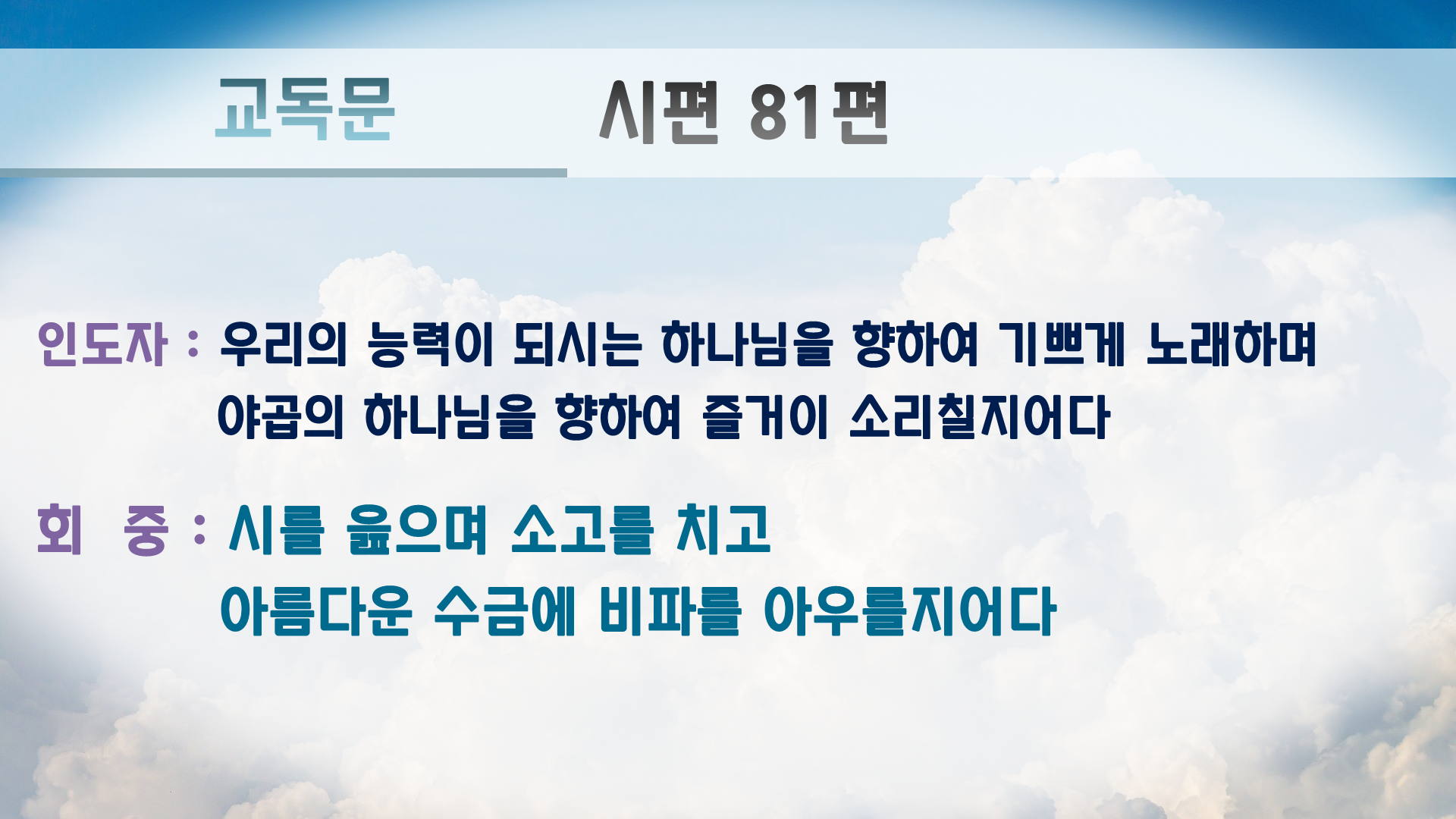 교독문 시편 81편

인도자 : 우리의 능력이 되시는 하나님을 향하여 기쁘게 노래하며 야곱의 하나님을 향하여 즐거이 소리칠지어다

회 중 : 시를 읊으며 소고를 치고 아름다운 수금에 비파를 아우를지어다